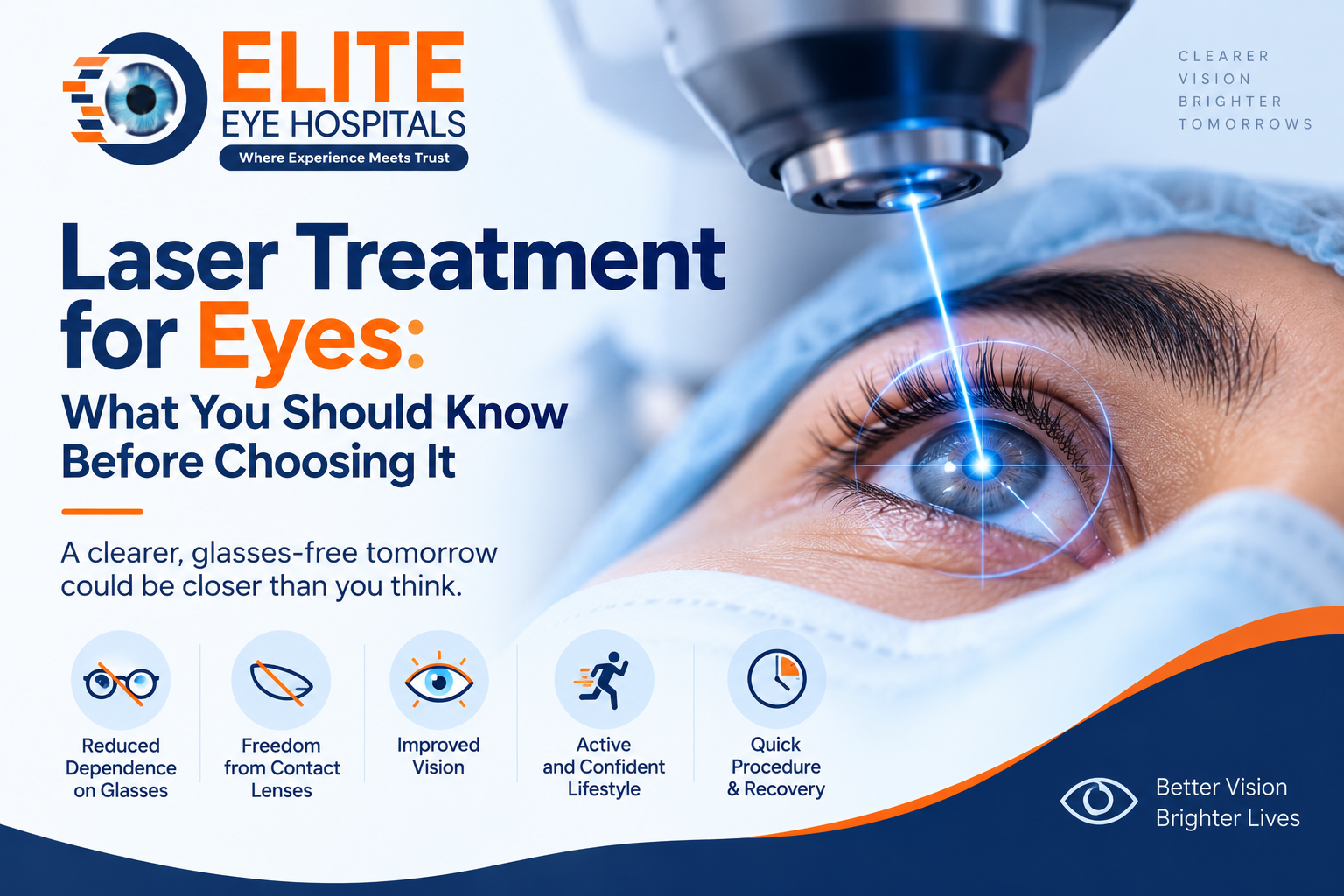 ELITE
EYE HOSPITALS
Where Experience Meets Trust

CLEARER
VISION
BRIGHTER
TOMORROWS

Laser Treatment for Eyes:
What You Should Know Before Choosing It

A clearer, glasses-free tomorrow could be closer than you think.

Reduced Dependence on Glasses

Freedom from Contact Lenses

Improved Vision

Active and Confident Lifestyle

Quick Procedure & Recovery

Better Vision
Brighter Lives